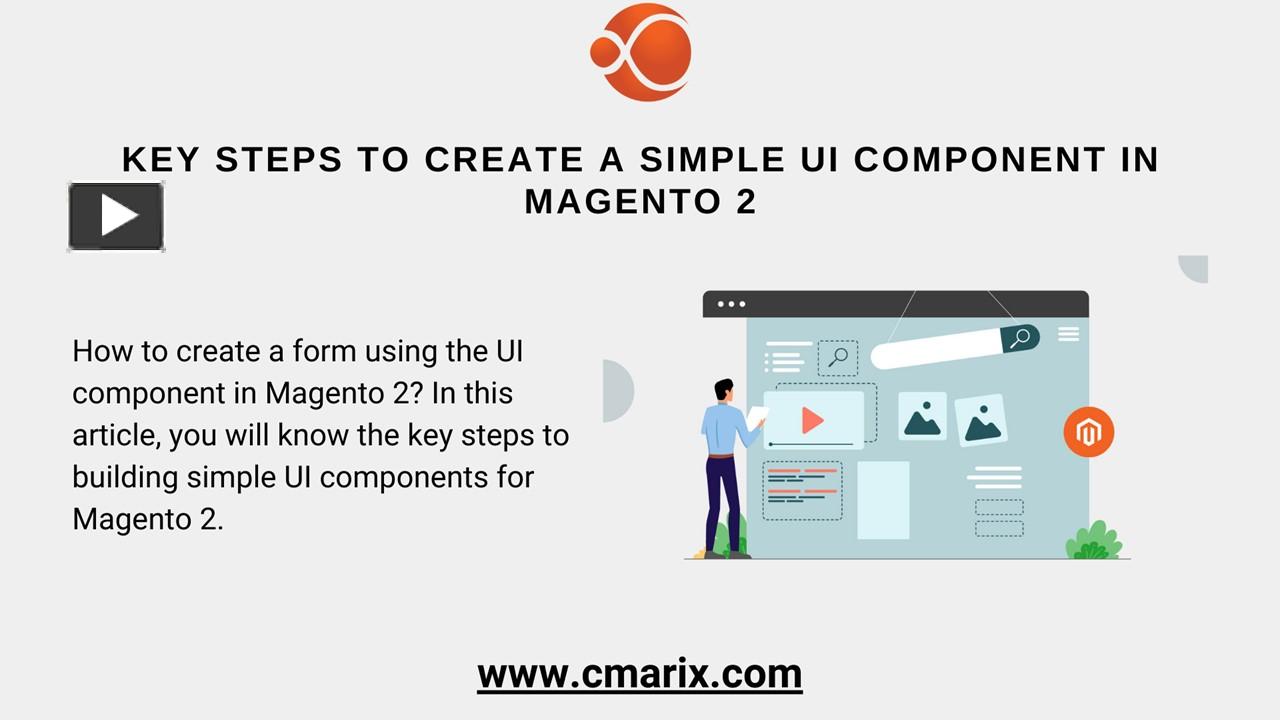 KEY STEPS TO CREATE A SIMPLE UI COMPONENT IN MAGENTO 2

How to create a form using the UI component in Magento 2? In this article, you will know the key steps to building simple UI components for Magento 2.

www.cmarix.com